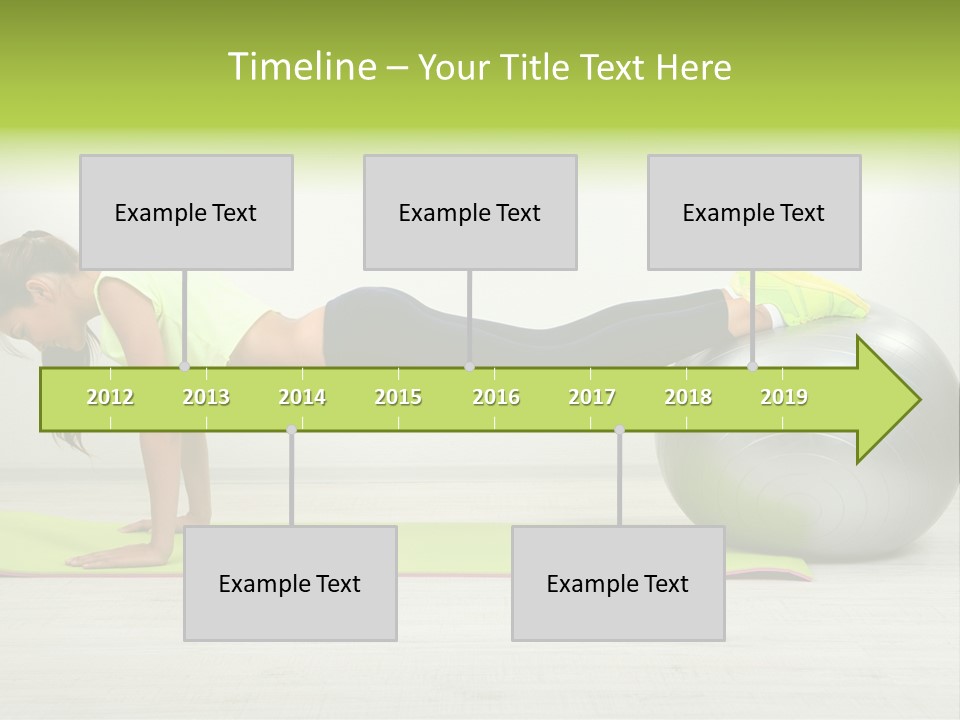 Timeline – Your Title Text Here

Example Text

Example Text

Example Text

2012 2013 2014 2015 2016 2017 2018 2019

Example Text

Example Text